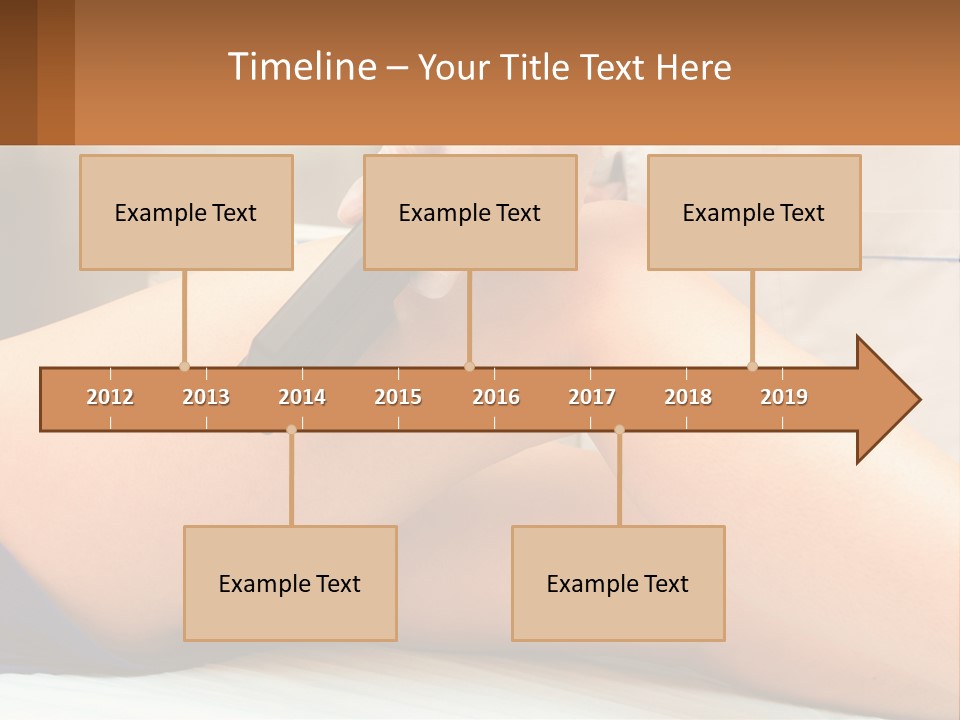 Timeline – Your Title Text Here

Example Text

Example Text

Example Text

2012 2013 2014 2015 2016 2017 2018 2019

Example Text

Example Text